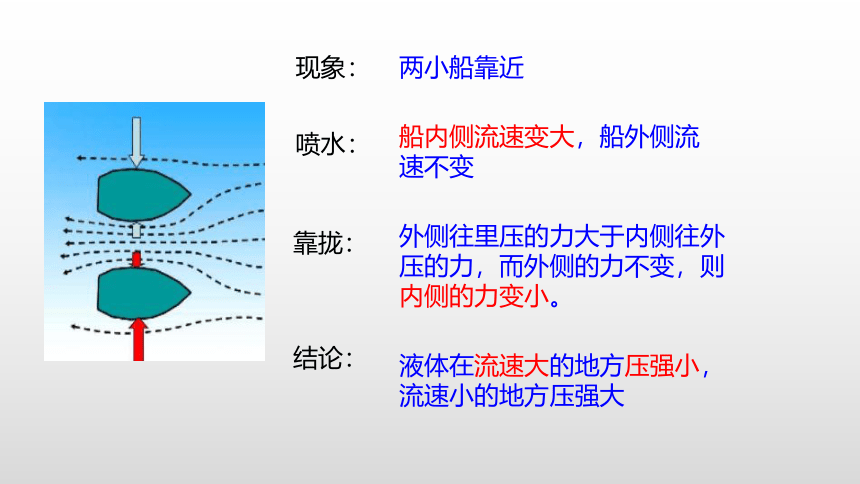 现象：　两小船靠近

喷水：　船内侧流速变大，船外侧流速不变

靠拢：　外侧往里压的力大于内侧往外压的力，而外侧的力不变，则内侧的力变小。

结论：　液体在流速大的地方压强小，流速小的地方压强大